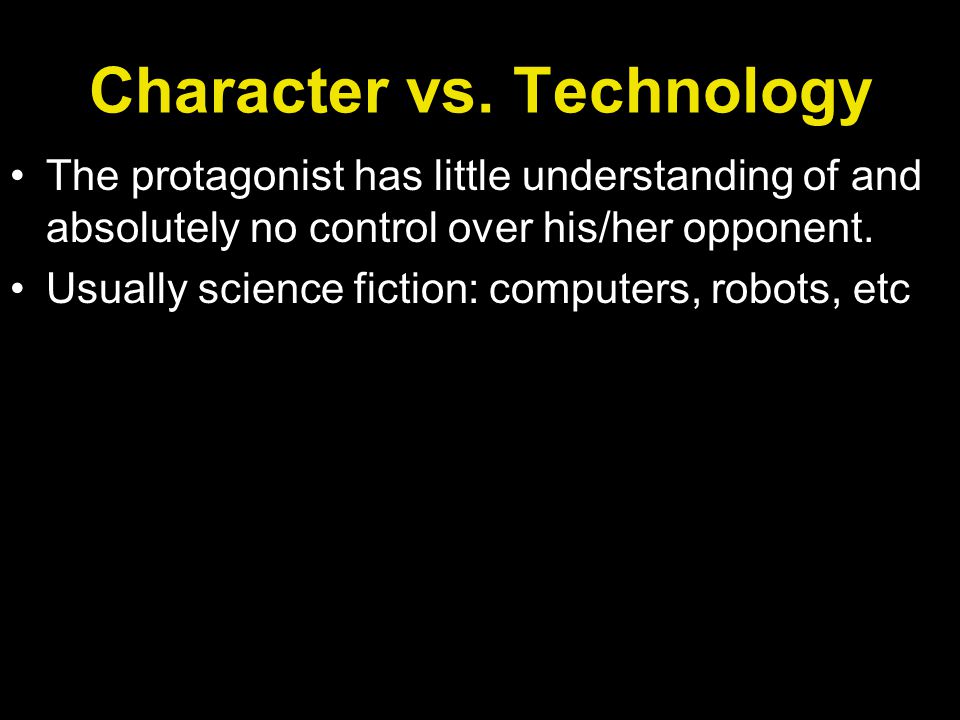 Character vs. Technology

• The protagonist has little understanding of and absolutely no control over his/her opponent.
• Usually science fiction: computers, robots, etc